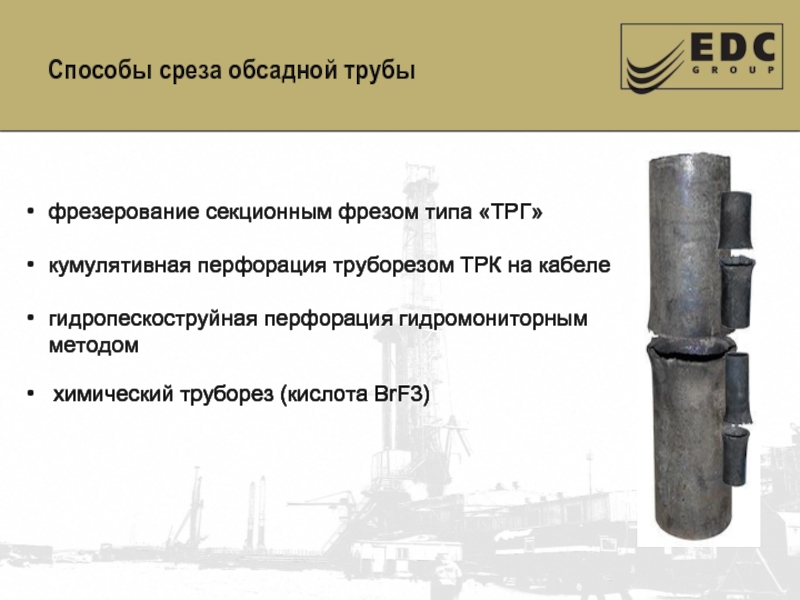 Способы среза обсадной трубы

EDC GROUP

• фрезерование секционным фрезом типа «ТРГ»

• кумулятивная перфорация труборезом ТРК на кабеле

• гидропескоструйная перфорация гидромониторным методом

• химический труборез (кислота BrF3)